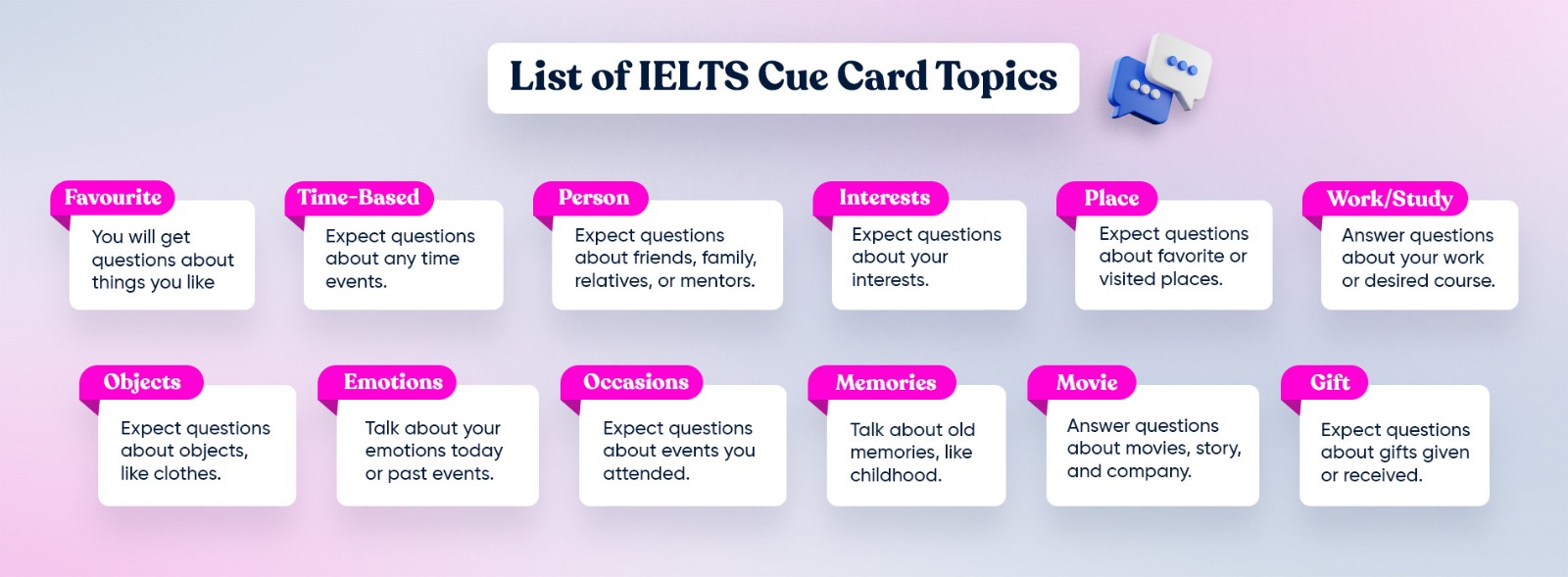 List of IELTS Cue Card Topics

Favourite
You will get questions about things you like

Time-Based
Expect questions about any time events.

Person
Expect questions about friends, family, relatives, or mentors.

Interests
Expect questions about your interests.

Place
Expect questions about favorite or visited places.

Work/Study
Answer questions about your work or desired course.

Objects
Expect questions about objects, like clothes.

Emotions
Talk about your emotions today or past events.

Occasions
Expect questions about events you attended.

Memories
Talk about old memories, like childhood.

Movie
Answer questions about movies, story, and company.

Gift
Expect questions about gifts given or received.